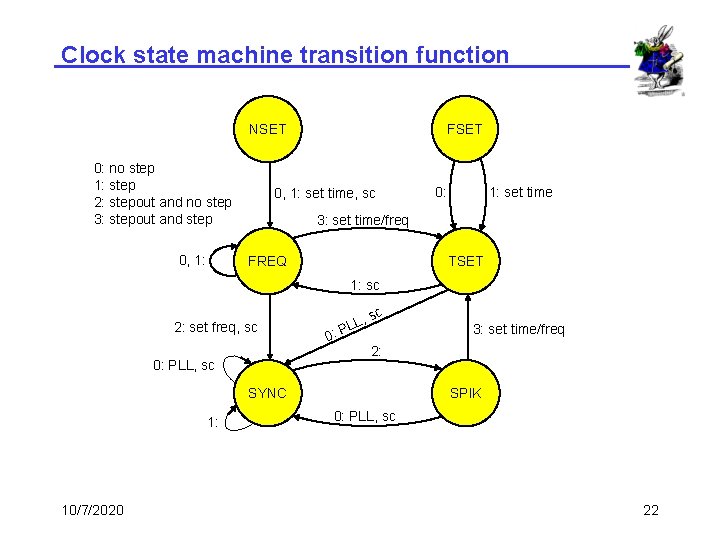 Clock state machine transition function

NSET

FSET

0: no step
1: step
2: stepout and no step
3: stepout and step

0, 1: set time, sc

0:

1: set time

3: set time/freq

0, 1:

FREQ

TSET

1: sc

2: set freq, sc

0: PLL, sc

3: set time/freq

2:

0: PLL, sc

SYNC

SPIK

1:

0: PLL, sc

10/7/2020

22